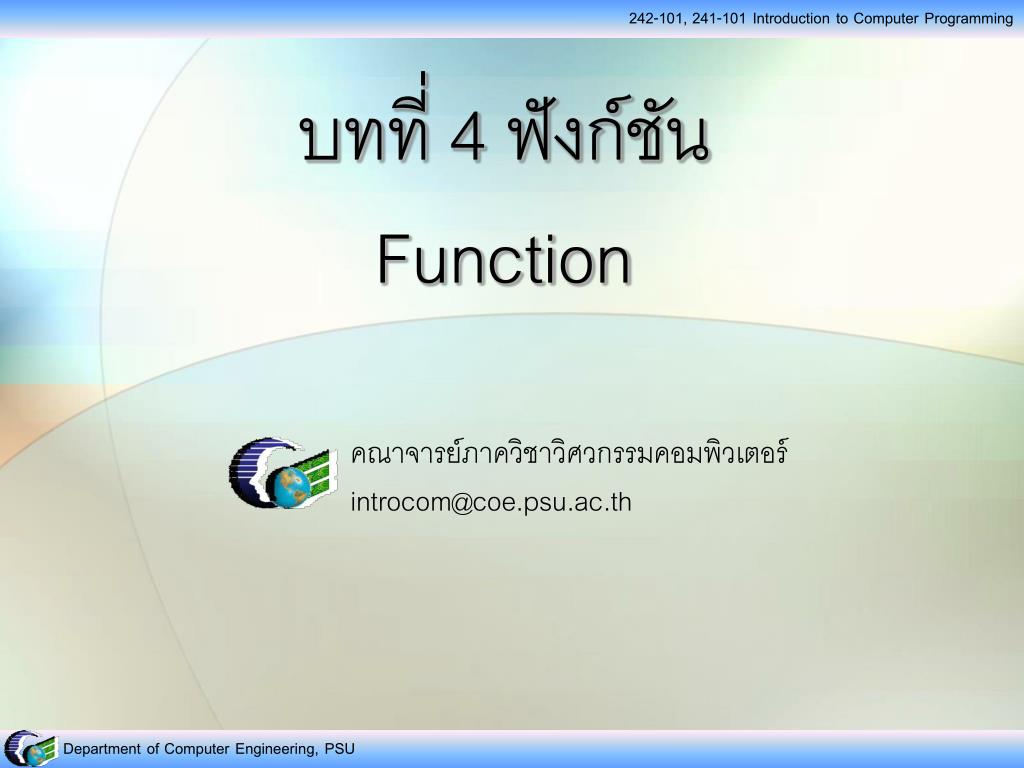 242-101, 241-101 Introduction to Computer Programming

บทที่ 4 ฟังก์ชัน

Function

คณาจารย์ภาควิชาวิศวกรรมคอมพิวเตอร์

introcom@coe.psu.ac.th

Department of Computer Engineering, PSU